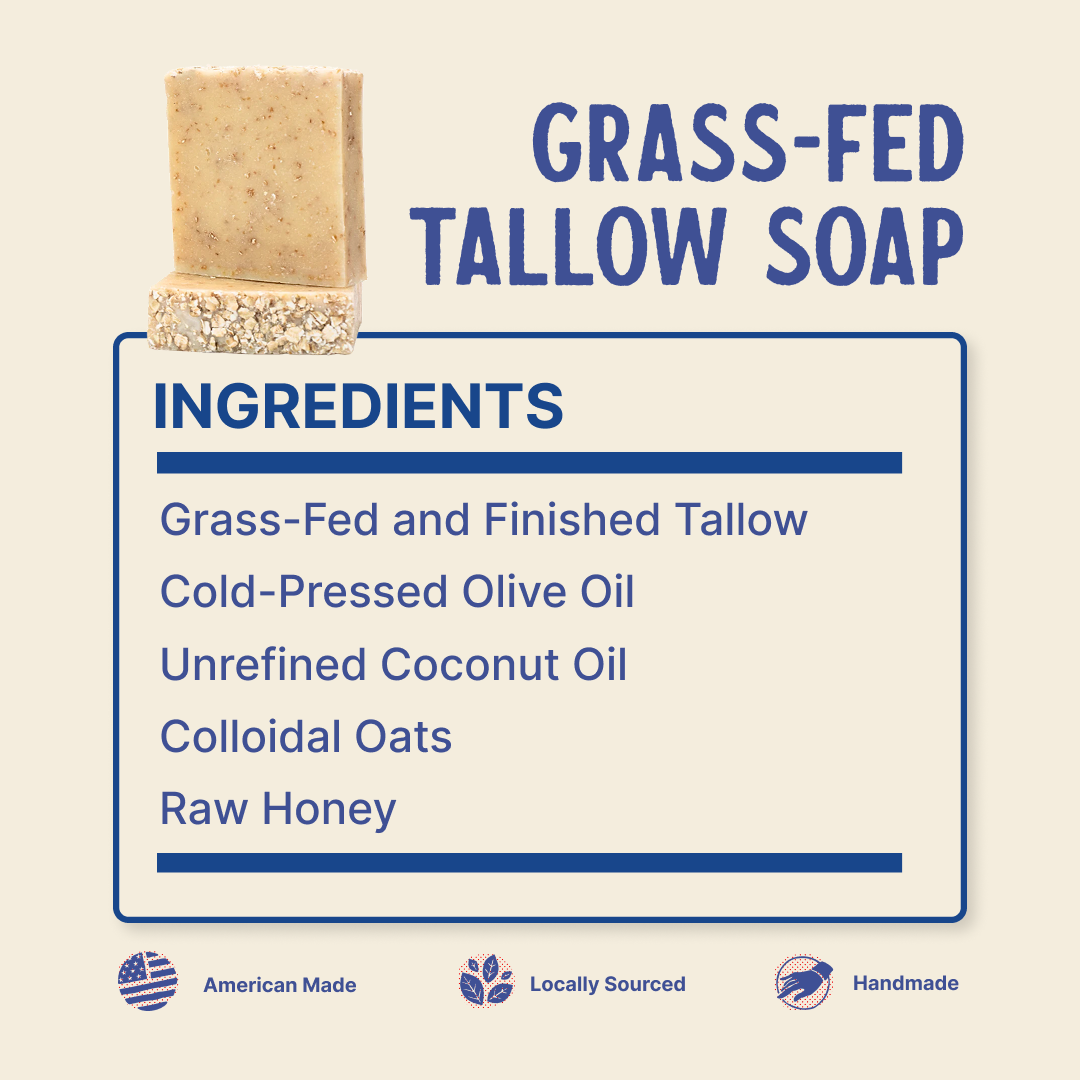 GRASS-FED TALLOW SOAP

INGREDIENTS

Grass-Fed and Finished Tallow

Cold-Pressed Olive Oil

Unrefined Coconut Oil

Colloidal Oats

Raw Honey

American Made

Locally Sourced

Handmade